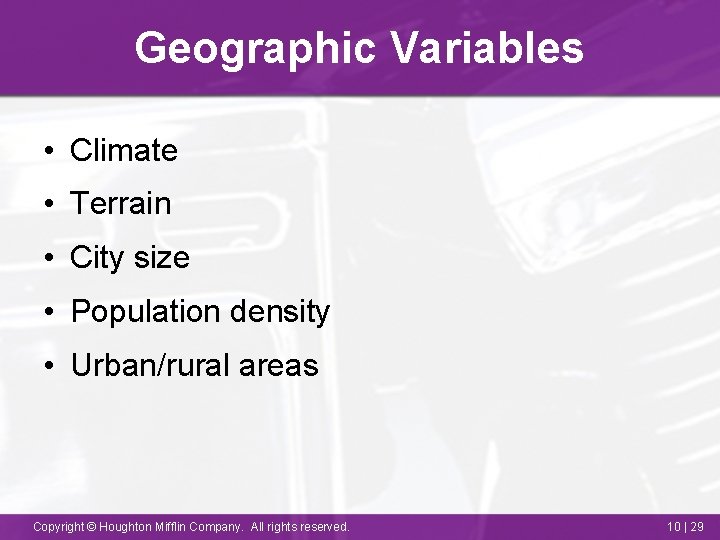 Geographic Variables

• Climate
• Terrain
• City size
• Population density
• Urban/rural areas

Copyright © Houghton Mifflin Company. All rights reserved.

10 | 29